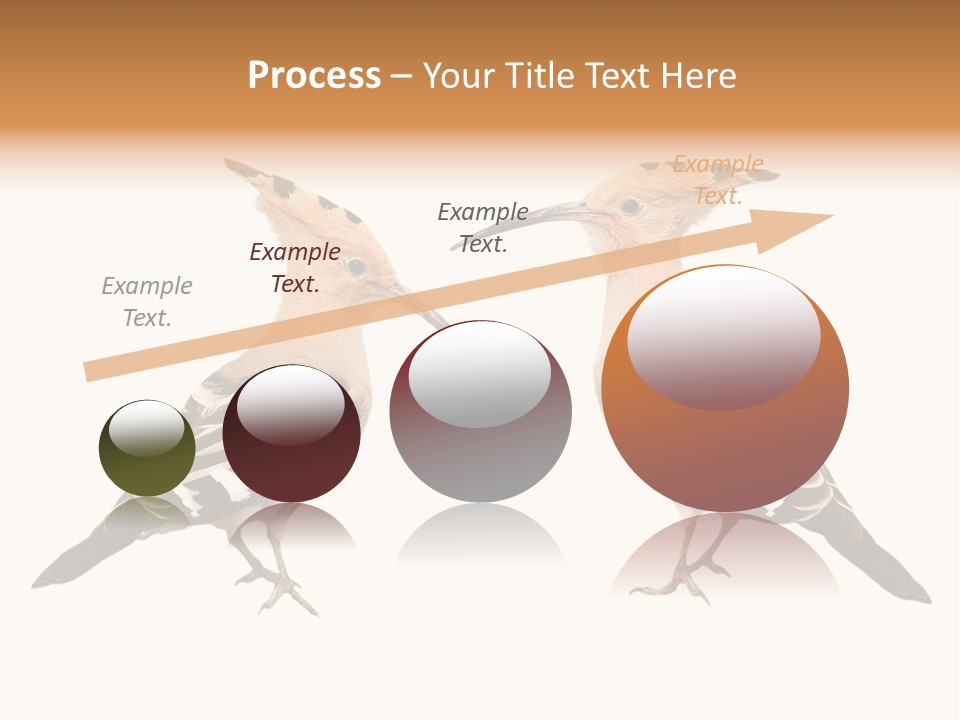 Process – Your Title Text Here

Example Text.

Example Text.

Example Text.

Example Text.